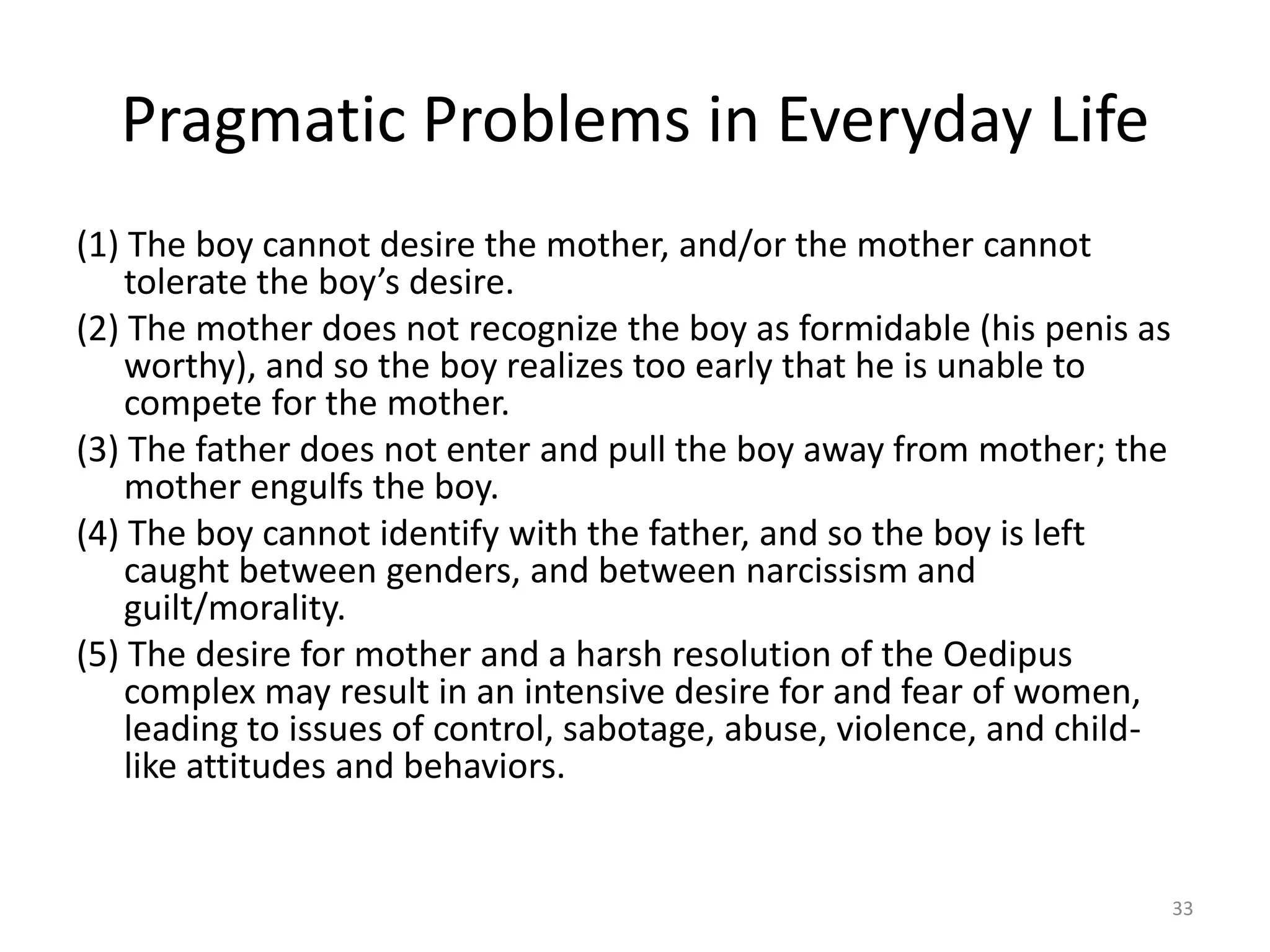 Pragmatic Problems in Everyday Life

(1) The boy cannot desire the mother, and/or the mother cannot tolerate the boy’s desire.
(2) The mother does not recognize the boy as formidable (his penis as worthy), and so the boy realizes too early that he is unable to compete for the mother.
(3) The father does not enter and pull the boy away from mother; the mother engulfs the boy.
(4) The boy cannot identify with the father, and so the boy is left caught between genders, and between narcissism and guilt/morality.
(5) The desire for mother and a harsh resolution of the Oedipus complex may result in an intensive desire for and fear of women, leading to issues of control, sabotage, abuse, violence, and child-like attitudes and behaviors.

33